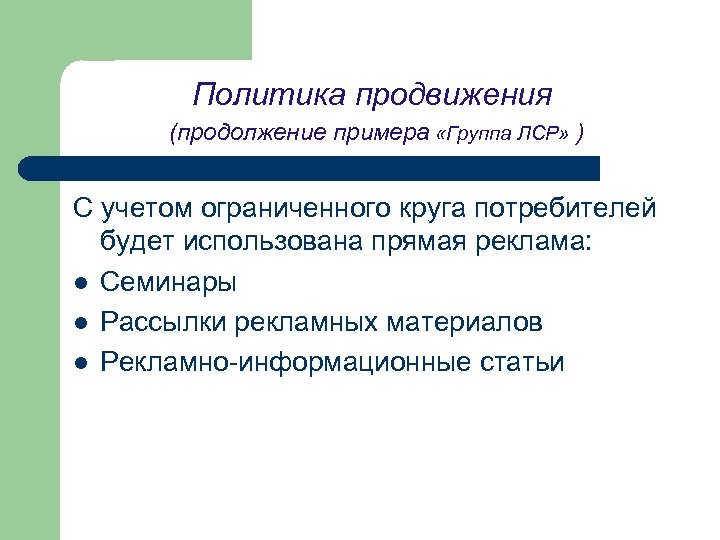 Политика продвижения
(продолжение примера «Группа ЛСР» )

С учетом ограниченного круга потребителей будет использована прямая реклама:

- Семинары
- Рассылки рекламных материалов
- Рекламно-информационные статьи